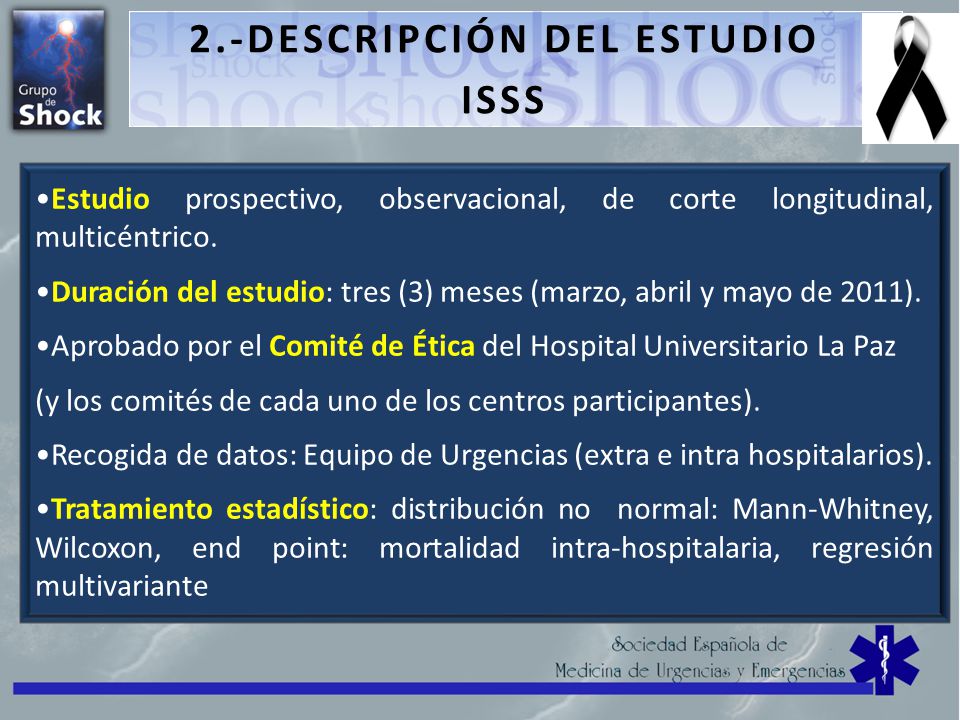 Grupo de Shock

2.-DESCRIPCIÓN DEL ESTUDIO ISSS

•Estudio prospectivo, observacional, de corte longitudinal, multicéntrico.

•Duración del estudio: tres (3) meses (marzo, abril y mayo de 2011).

•Aprobado por el Comité de Ética del Hospital Universitario La Paz

(y los comités de cada uno de los centros participantes).

•Recogida de datos: Equipo de Urgencias (extra e intra hospitalarios).

•Tratamiento estadístico: distribución no normal: Mann-Whitney, Wilcoxon, end point: mortalidad intra-hospitalaria, regresión multivariante

Sociedad Española de Medicina de Urgencias y Emergencias